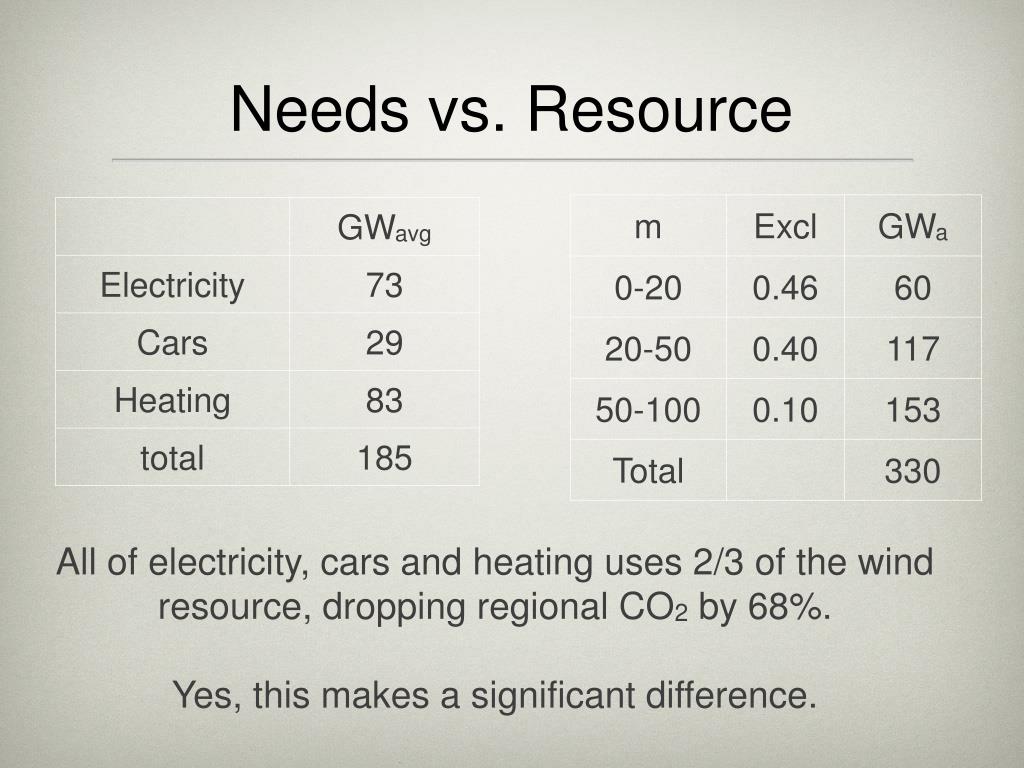 Needs vs. Resource

| | $GW_{avg}$ |
|---|---|
| Electricity | 73 |
| Cars | 29 |
| Heating | 83 |
| total | 185 |

| m | Excl | $GW_a$ |
|---|---|---|
| 0-20 | 0.46 | 60 |
| 20-50 | 0.40 | 117 |
| 50-100 | 0.10 | 153 |
| Total | | 330 |

All of electricity, cars and heating uses 2/3 of the wind resource, dropping regional $CO_2$ by 68%.

Yes, this makes a significant difference.